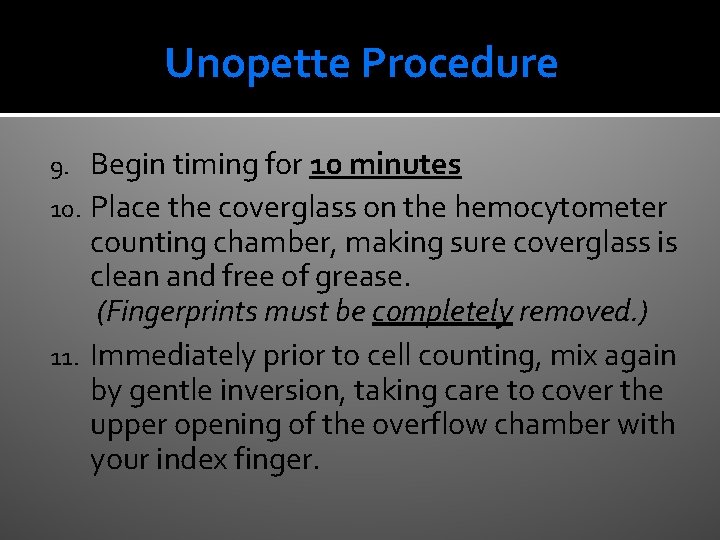 Unopette Procedure

9. Begin timing for 10 minutes

10. Place the coverglass on the hemocytometer counting chamber, making sure coverglass is clean and free of grease.
(Fingerprints must be completely removed.)

11. Immediately prior to cell counting, mix again by gentle inversion, taking care to cover the upper opening of the overflow chamber with your index finger.